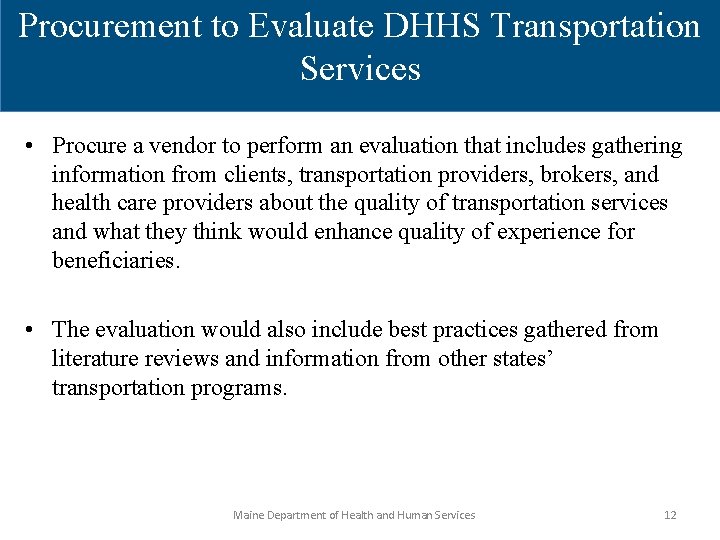 Procurement to Evaluate DHHS Transportation Services

• Procure a vendor to perform an evaluation that includes gathering information from clients, transportation providers, brokers, and health care providers about the quality of transportation services and what they think would enhance quality of experience for beneficiaries.

• The evaluation would also include best practices gathered from literature reviews and information from other states' transportation programs.

Maine Department of Health and Human Services

12